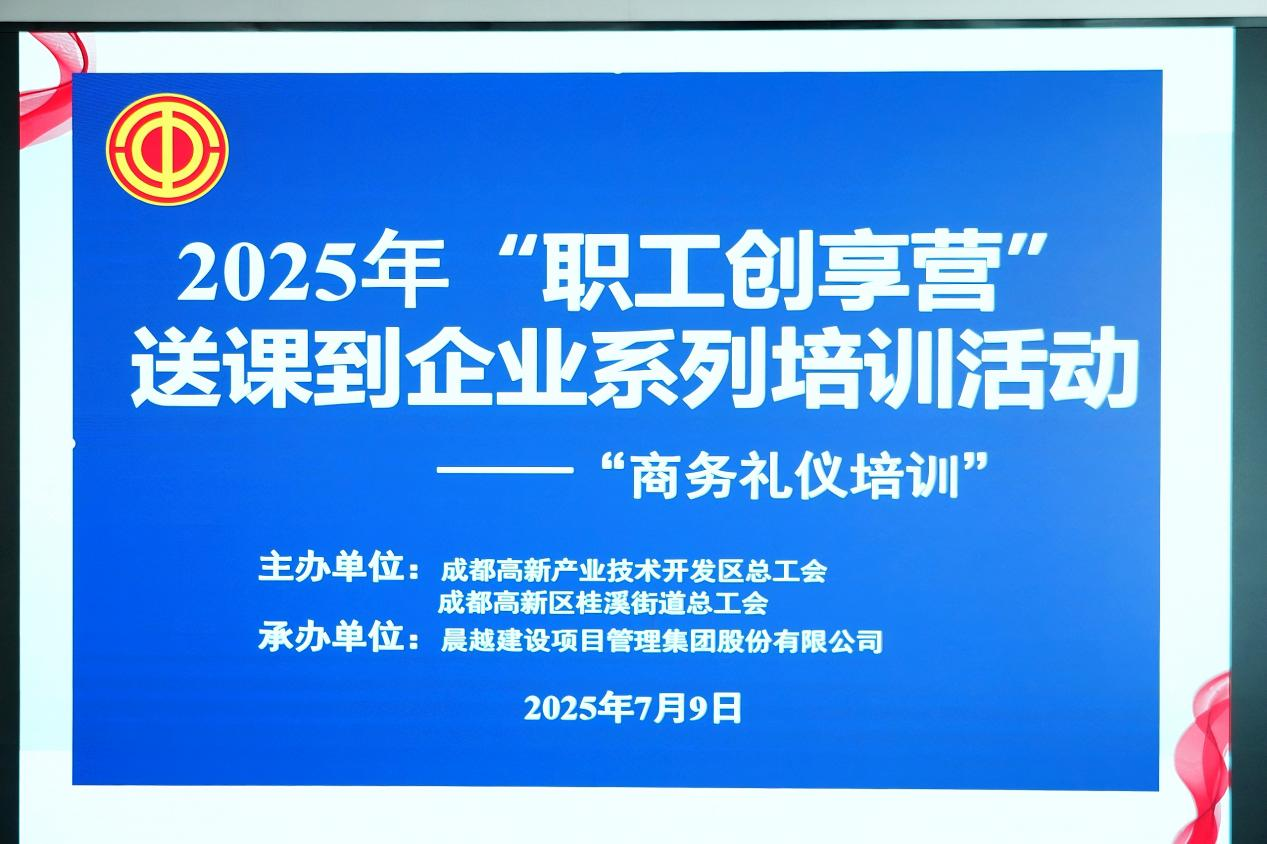 2025年“职工创享营”
送课到企业系列培训活动

——“商务礼仪培训”

主办单位：成都高新产业技术开发区总工会
成都高新区桂溪街道总工会
承办单位：晨越建设项目管理集团股份有限公司

2025年7月9日